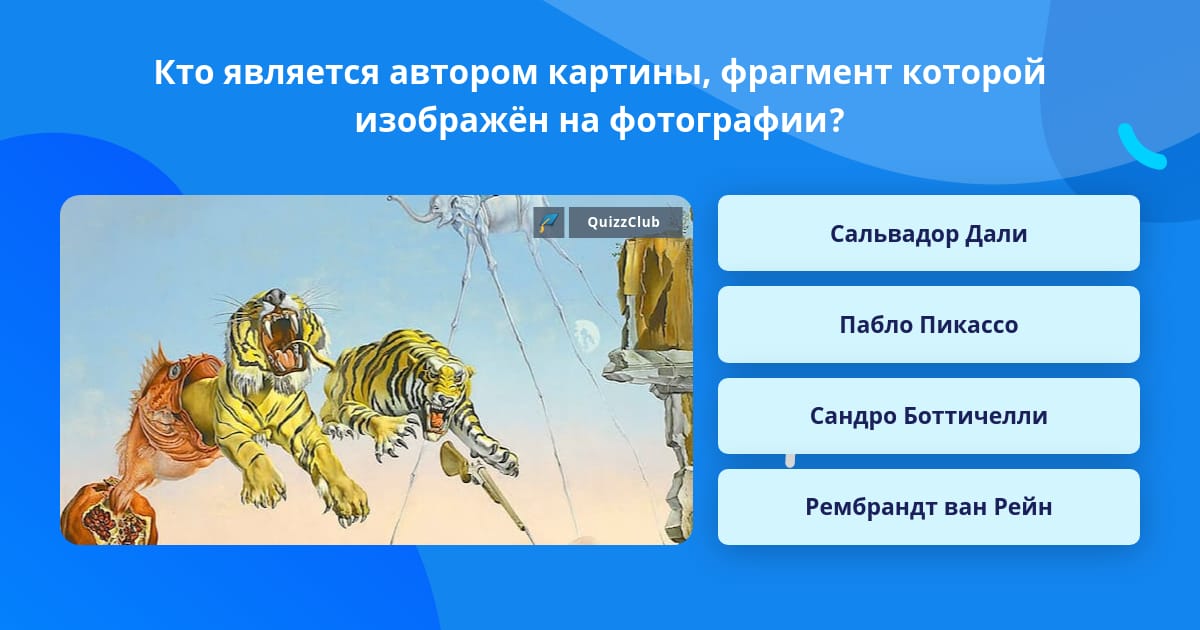 Кто является автором картины, фрагмент которой изображён на фотографии?

QuizzClub

Сальвадор Дали

Пабло Пикассо

Сандро Боттичелли

Рембрандт ван Рейн